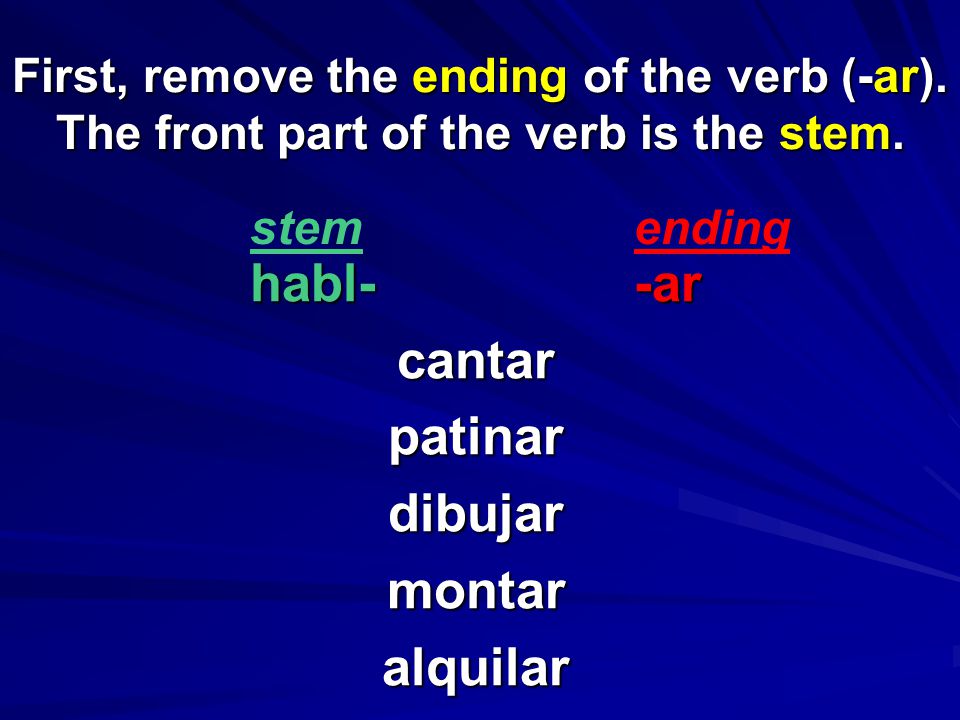 First, remove the ending of the verb (-ar). The front part of the verb is the stem.

stem
habl-

ending
-ar

cantar
patinar
dibujar
montar
alquilar